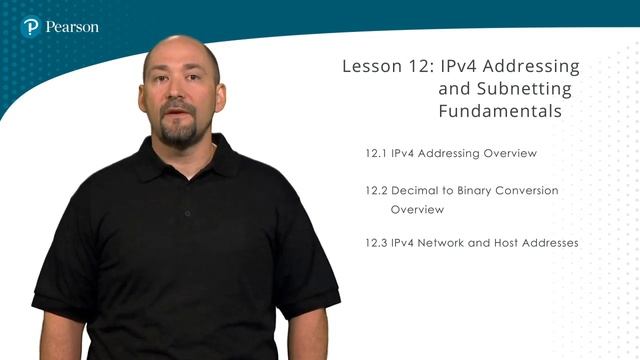 Pearson

Lesson 12: IPv4 Addressing and Subnetting Fundamentals

12.1 IPv4 Addressing Overview

12.2 Decimal to Binary Conversion Overview

12.3 IPv4 Network and Host Addresses